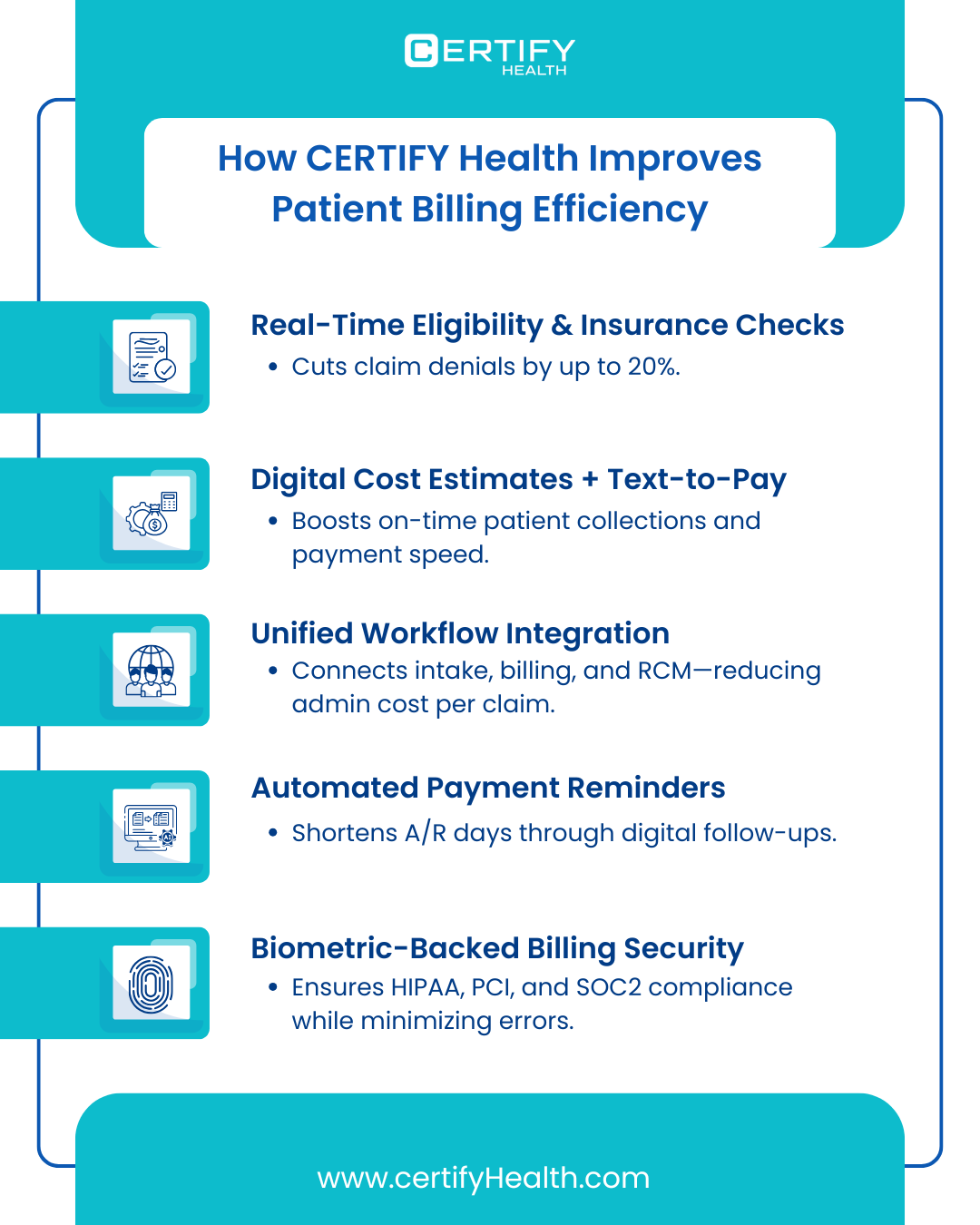 CERTIFY
HEALTH

How CERTIFY Health Improves Patient Billing Efficiency

Real-Time Eligibility & Insurance Checks

• Cuts claim denials by up to 20%.

Digital Cost Estimates + Text-to-Pay

• Boosts on-time patient collections and payment speed.

Unified Workflow Integration

• Connects intake, billing, and RCM—reducing admin cost per claim.

Automated Payment Reminders

• Shortens A/R days through digital follow-ups.

Biometric-Backed Billing Security

• Ensures HIPAA, PCI, and SOC2 compliance while minimizing errors.

www.certifyHealth.com